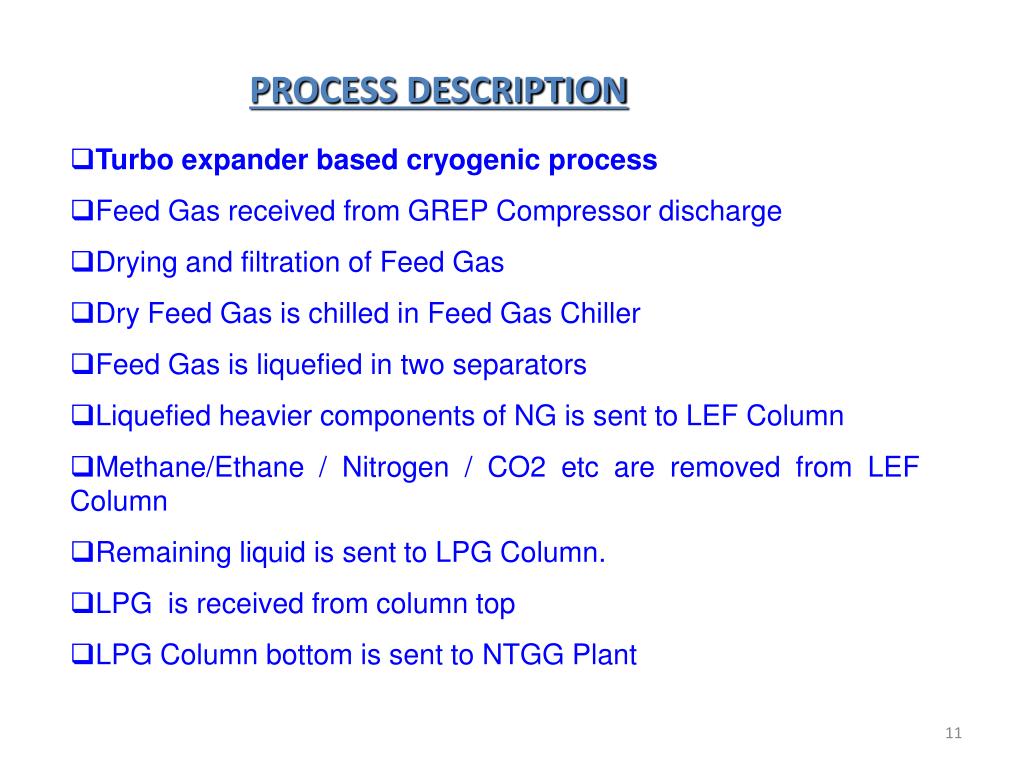 PROCESS DESCRIPTION

❑Turbo expander based cryogenic process

❑Feed Gas received from GREP Compressor discharge

❑Drying and filtration of Feed Gas

❑Dry Feed Gas is chilled in Feed Gas Chiller

❑Feed Gas is liquefied in two separators

❑Liquefied heavier components of NG is sent to LEF Column

❑Methane/Ethane / Nitrogen / CO2 etc are removed from LEF Column

❑Remaining liquid is sent to LPG Column.

❑LPG is received from column top

❑LPG Column bottom is sent to NTGG Plant

11